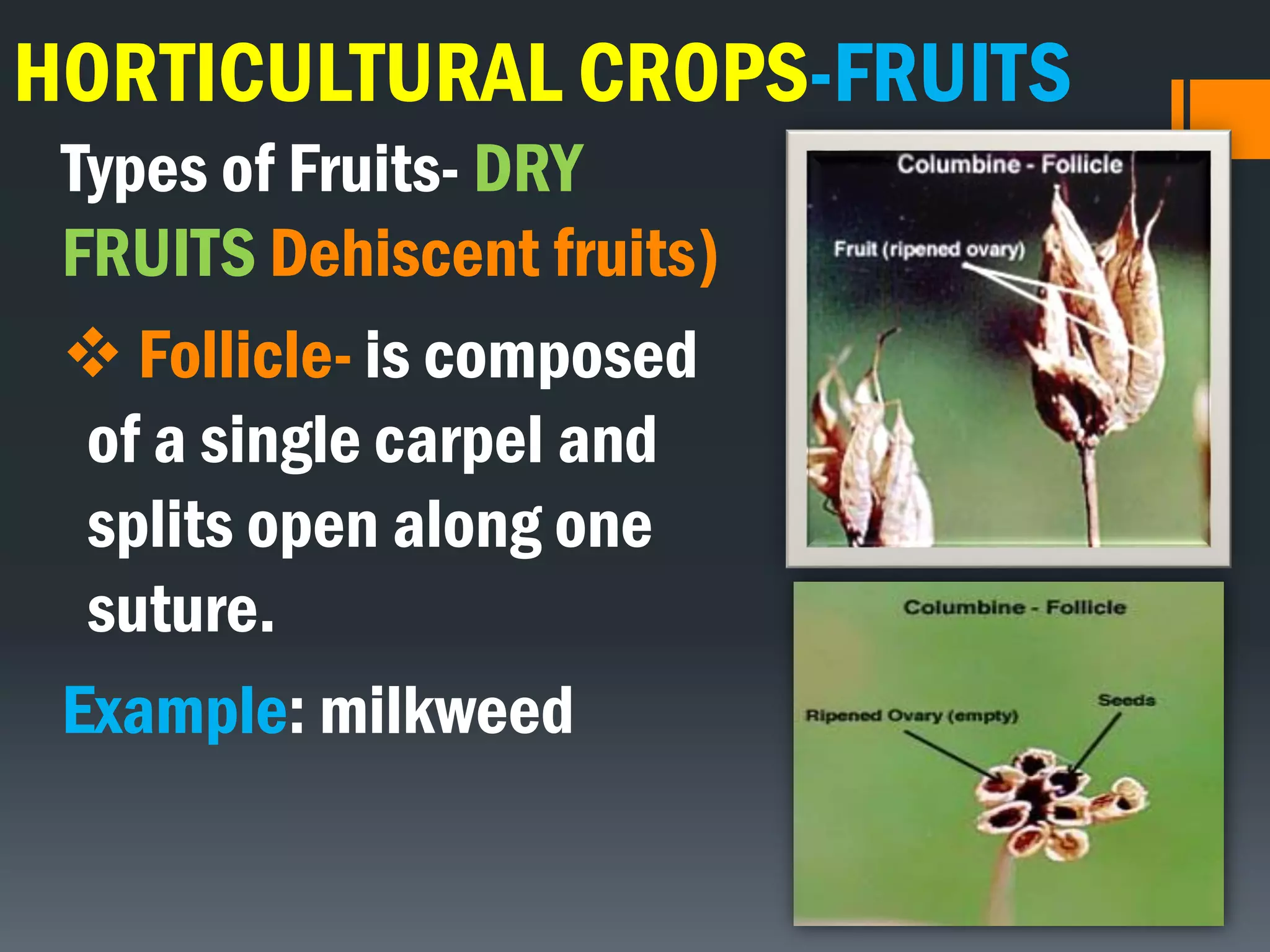 HORTICULTURAL CROPS-FRUITS

Types of Fruits- DRY FRUITS Dehiscent fruits)

❖ Follicle- is composed of a single carpel and splits open along one suture.

Example: milkweed

Columbine - Follicle

Fruit (ripened ovary)

Columbine - Follicle

Ripened Ovary (empty)

Seeds